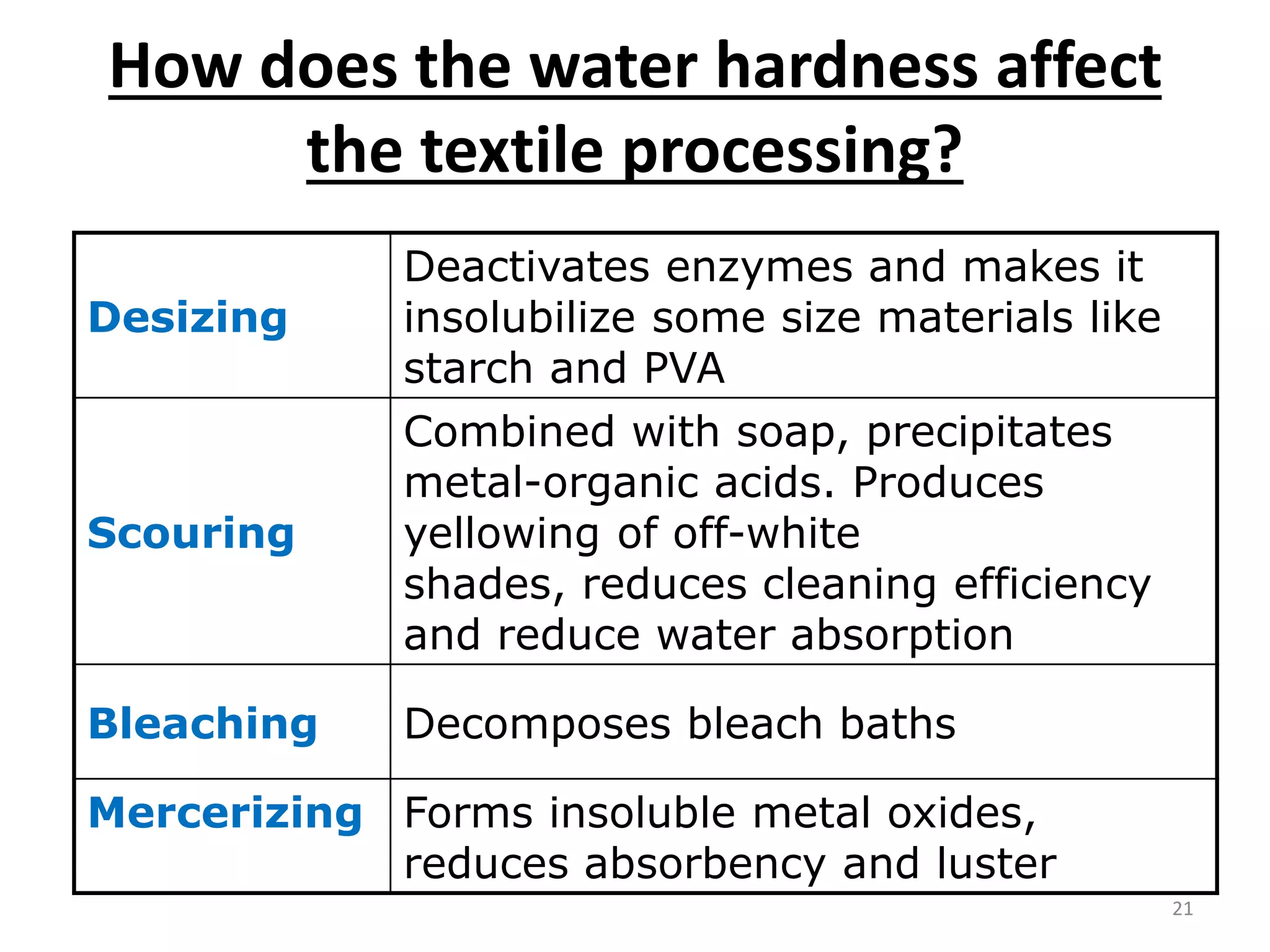 How does the water hardness affect the textile processing?

| | |
|---|---|
| Desizing | Deactivates enzymes and makes it insolubilize some size materials like starch and PVA |
| Scouring | Combined with soap, precipitates metal-organic acids. Produces yellowing of off-white shades, reduces cleaning efficiency and reduce water absorption |
| Bleaching | Decomposes bleach baths |
| Mercerizing | Forms insoluble metal oxides, reduces absorbency and luster |

21